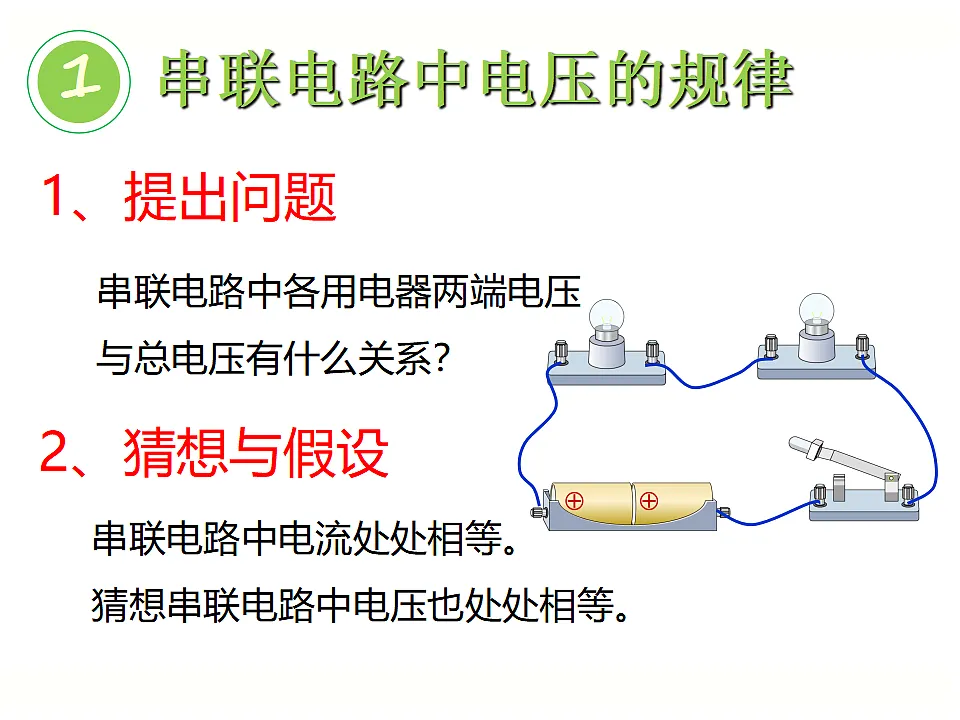 1 串联电路中电压的规律

1、提出问题

串联电路中各用电器两端电压与总电压有什么关系?

2、猜想与假设

串联电路中电流处处相等。

猜想串联电路中电压也处处相等。